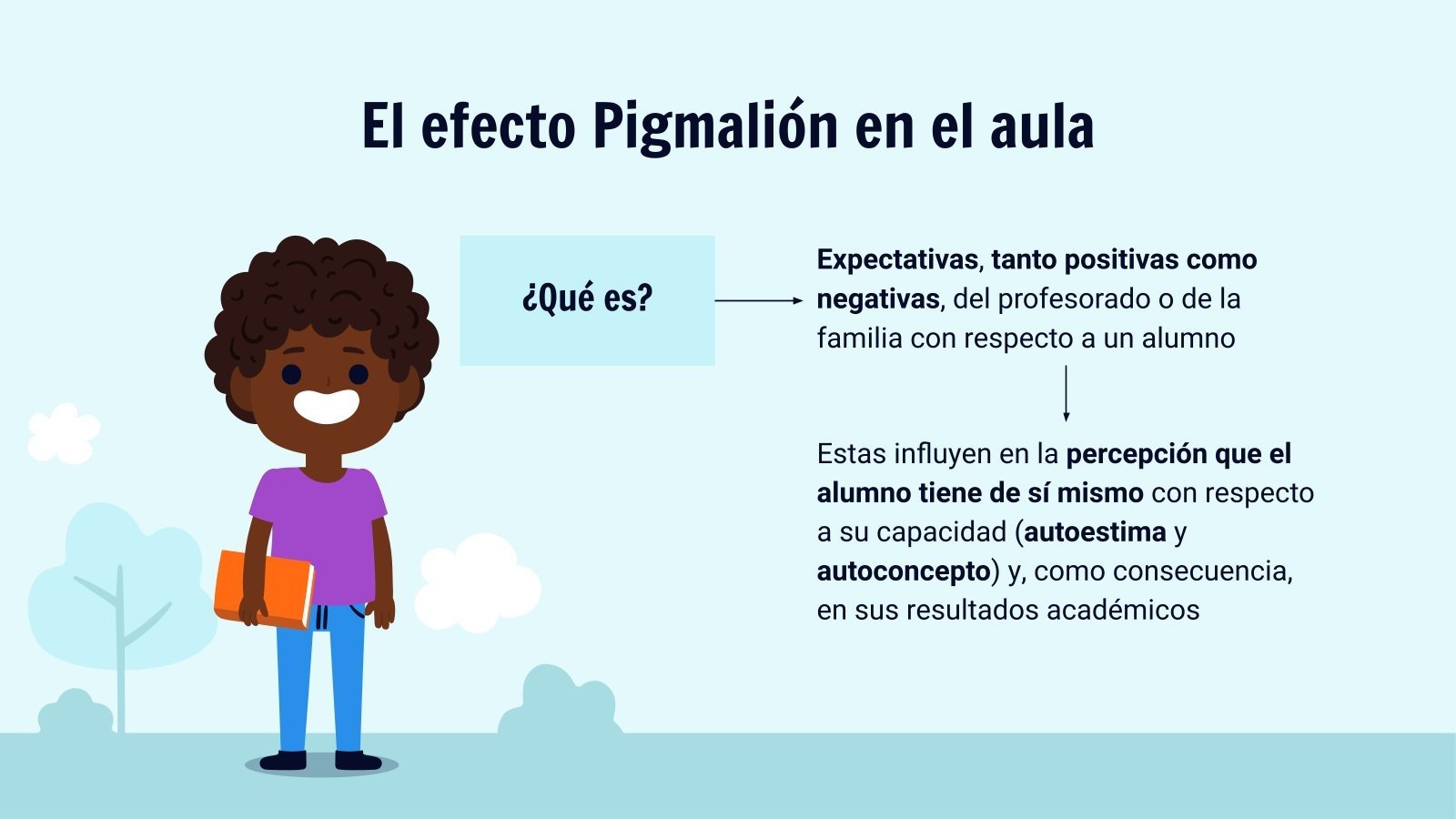 El efecto Pigmalión en el aula

¿Qué es?

Expectativas, tanto positivas como negativas, del profesorado o de la familia con respecto a un alumno

Estas influyen en la percepción que el alumno tiene de sí mismo con respecto a su capacidad (autoestima y autoconcepto) y, como consecuencia, en sus resultados académicos